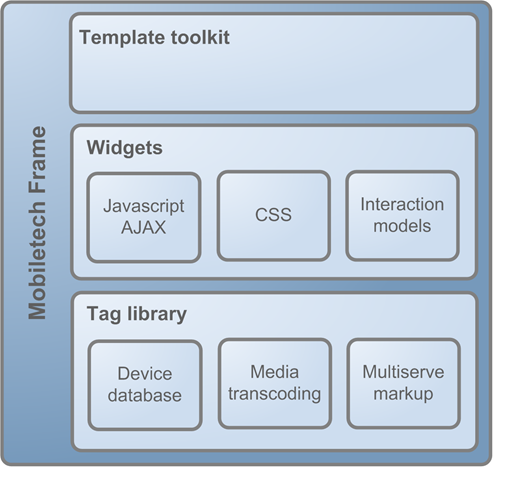 Mobiletech Frame

Template toolkit

Widgets

Javascript AJAX

CSS

Interaction models

Tag library

Device database

Media transcoding

Multiserve markup